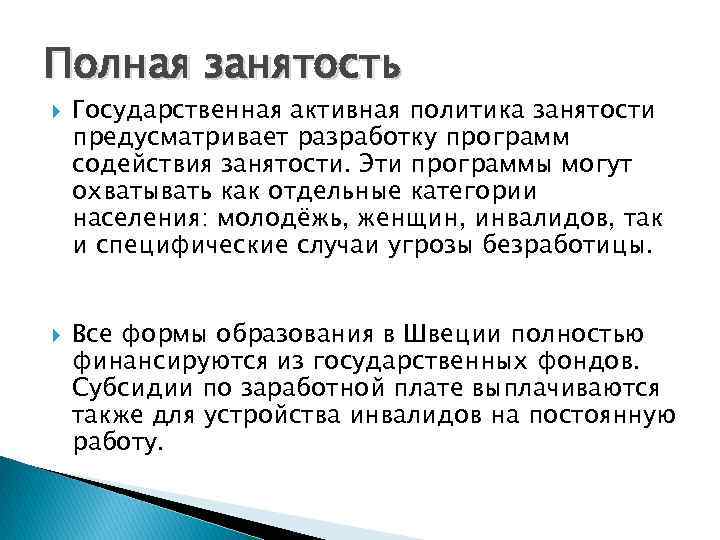 Полная занятость

Государственная активная политика занятости предусматривает разработку программ содействия занятости. Эти программы могут охватывать как отдельные категории населения: молодёжь, женщин, инвалидов, так и специфические случаи угрозы безработицы.

Все формы образования в Швеции полностью финансируются из государственных фондов. Субсидии по заработной плате выплачиваются также для устройства инвалидов на постоянную работу.